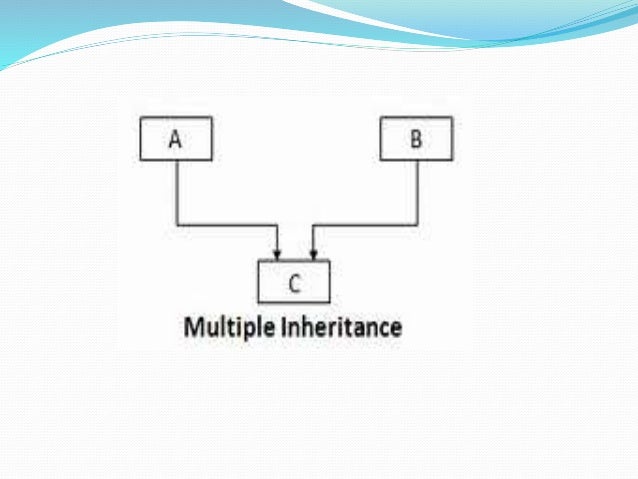 A

B

C

Multiple Inheritance